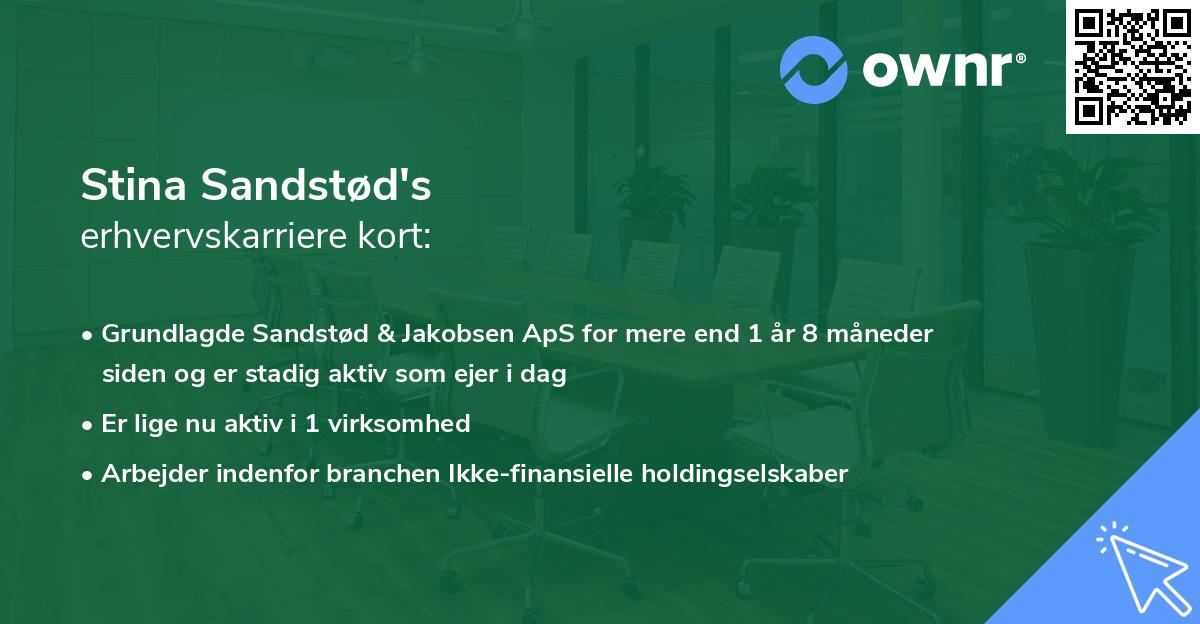 ownr®

Stina Sandstød's
erhvervskarriere kort:

• Grundlagde Sandstød & Jakobsen ApS for mere end 1 år 8 måneder siden og er stadig aktiv som ejer i dag
• Er lige nu aktiv i 1 virksomhed
• Arbejder indenfor branchen Ikke-finansielle holdingselskaber